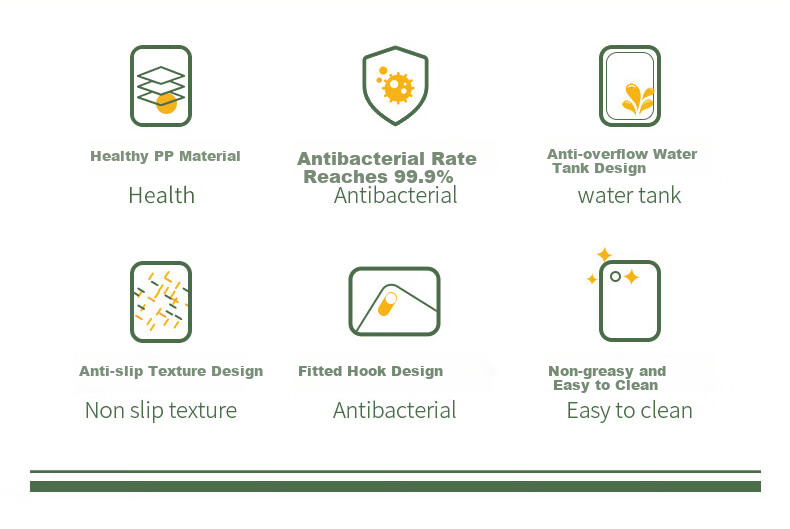 Healthy PP Material

Health

Antibacterial Rate Reaches 99.9%

Antibacterial

Anti-overflow Water Tank Design

water tank

Anti-slip Texture Design

Non slip texture

Fitted Hook Design

Antibacterial

Non-greasy and Easy to Clean

Easy to clean